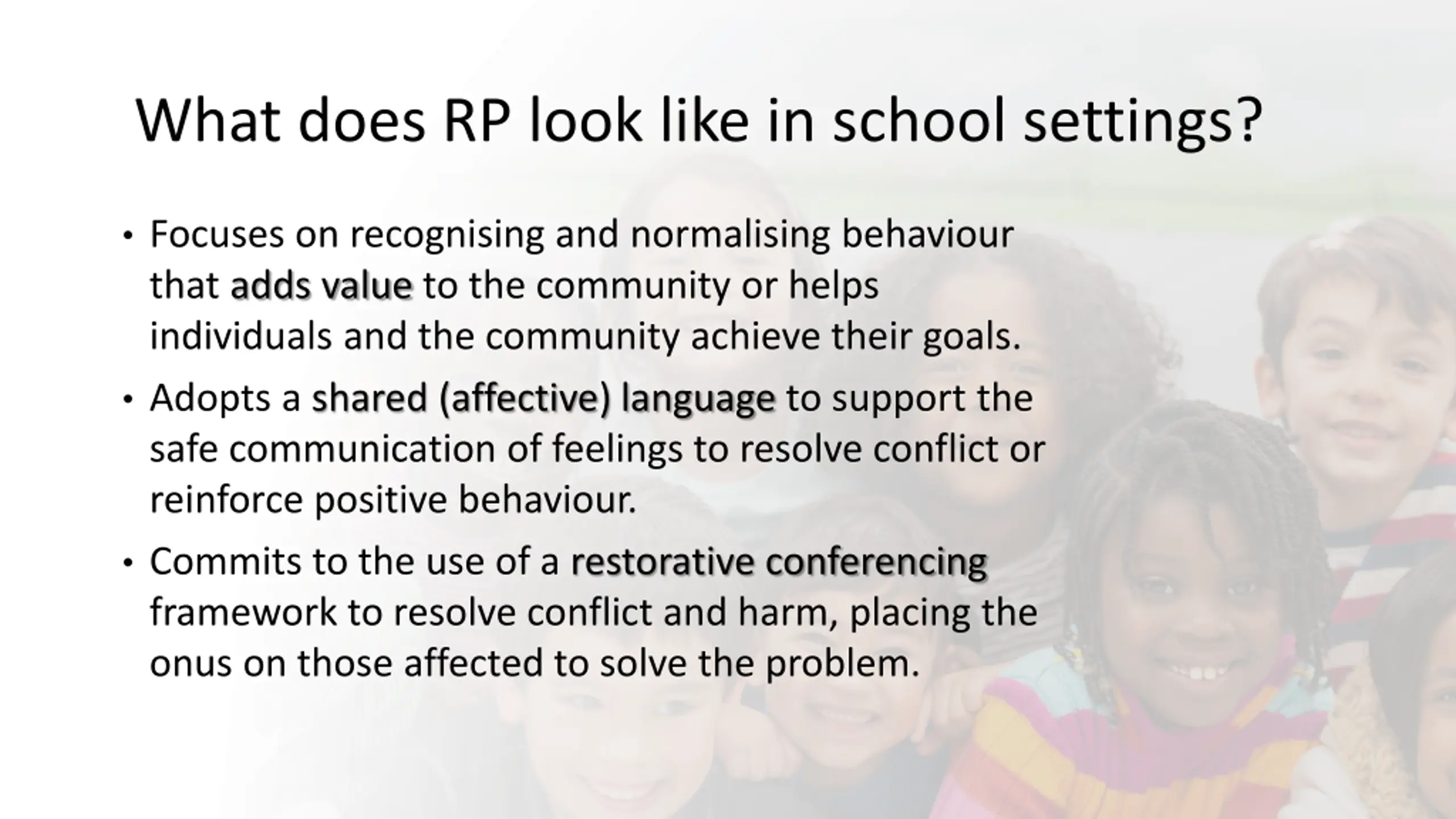 What does RP look like in school settings?

• Focuses on recognising and normalising behaviour that adds value to the community or helps individuals and the community achieve their goals.

• Adopts a shared (affective) language to support the safe communication of feelings to resolve conflict or reinforce positive behaviour.

• Commits to the use of a restorative conferencing framework to resolve conflict and harm, placing the onus on those affected to solve the problem.